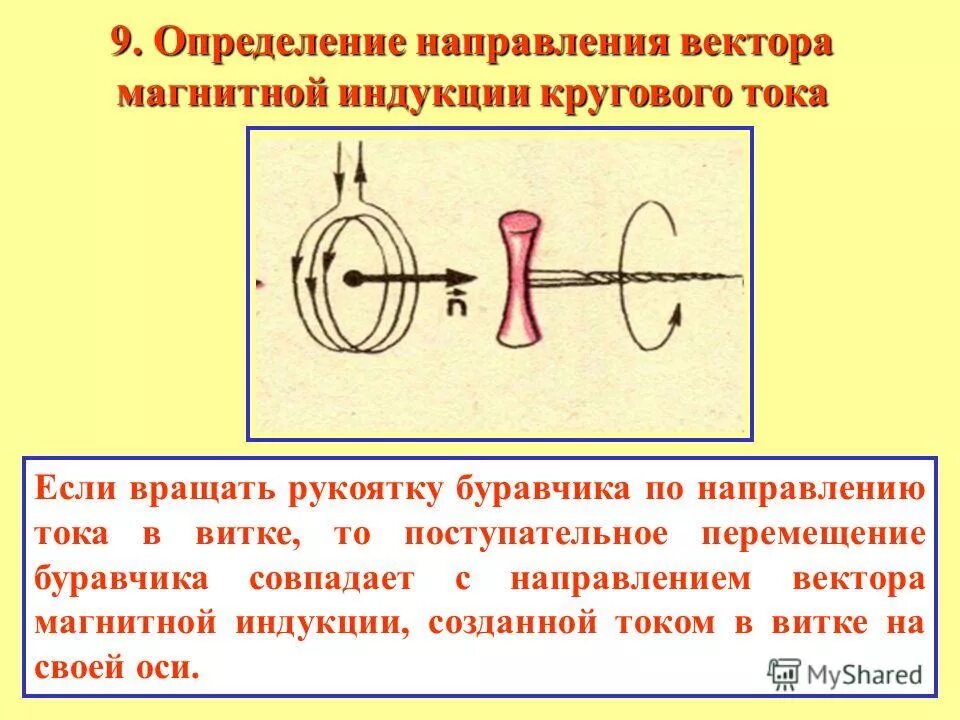 9. Определение направления вектора магнитной индукции кругового тока

$\vec{n}$

Если вращать рукоятку буравчика по направлению тока в витке, то поступательное перемещение буравчика совпадает с направлением вектора магнитной индукции, созданной током в витке на своей оси.

MyShared